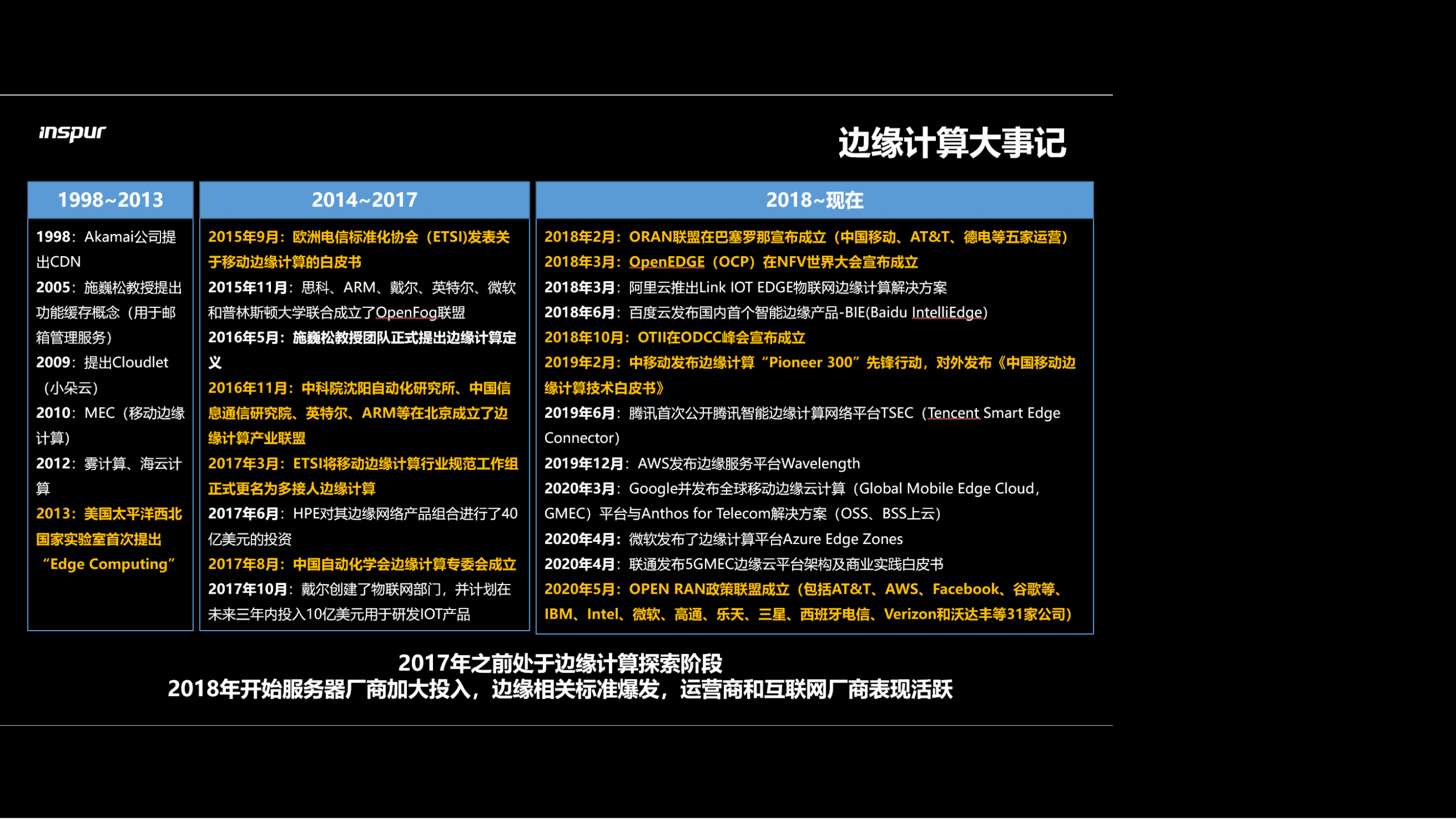 inspur

边缘计算大事记

1998~2013

1998：Akamai公司提出CDN
2005：施巍松教授提出功能缓存概念（用于邮箱管理服务）
2009：提出Cloudlet（小朵云）
2010：MEC（移动边缘计算）
2012：雾计算、海云计算
2013：美国太平洋西北国家实验室首次提出“Edge Computing”

2014~2017

2015年9月：欧洲电信标准化协会（ETSI)发表关于移动边缘计算的白皮书
2015年11月：思科、ARM、戴尔、英特尔、微软和普林斯顿大学联合成立了OpenFog联盟
2016年5月：施巍松教授团队正式提出边缘计算定义
2016年11月：中科院沈阳自动化研究所、中国信息通信研究院、英特尔、ARM等在北京成立了边缘计算产业联盟
2017年3月：ETSI将移动边缘计算行业规范工作组正式更名为多接人边缘计算
2017年6月：HPE对其边缘网络产品组合进行了40亿美元的投资
2017年8月：中国自动化学会边缘计算专委会成立
2017年10月：戴尔创建了物联网部门，并计划在未来三年内投入10亿美元用于研发IOT产品

2018~现在

2018年2月：ORAN联盟在巴塞罗那宣布成立（中国移动、AT&T、德电等五家运营）
2018年3月：OpenEDGE（OCP）在NFV世界大会宣布成立
2018年3月：阿里云推出Link IOT EDGE物联网边缘计算解决方案
2018年6月：百度云发布国内首个智能边缘产品-BIE(Baidu IntelliEdge)
2018年10月：OTII在ODCC峰会宣布成立
2019年2月：中移动发布边缘计算“Pioneer 300”先锋行动，对外发布《中国移动边缘计算技术白皮书》
2019年6月：腾讯首次公开腾讯智能边缘计算网络平台TSEC（Tencent Smart Edge Connector)
2019年12月：AWS发布边缘服务平台Wavelength
2020年3月：Google并发布全球移动边缘云计算（Global Mobile Edge Cloud，GMEC）平台与Anthos for Telecom解决方案（OSS、BSS上云）
2020年4月：微软发布了边缘计算平台Azure Edge Zones
2020年4月：联通发布5GMEC边缘云平台架构及商业实践白皮书
2020年5月：OPEN RAN政策联盟成立（包括AT&T、AWS、Facebook、谷歌等、IBM、Intel、微软、高通、乐天、三星、西班牙电信、Verizon和沃达丰等31家公司）

2017年之前处于边缘计算探索阶段
2018年开始服务器厂商加大投入，边缘相关标准爆发，运营商和互联网厂商表现活跃